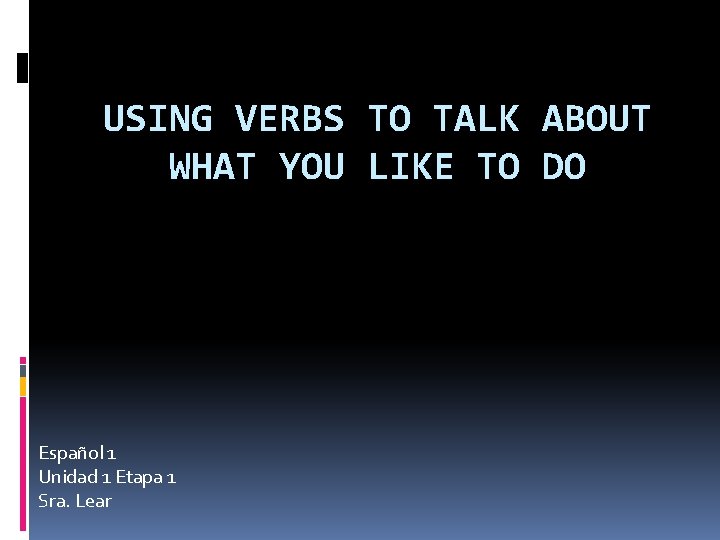 USING VERBS TO TALK ABOUT WHAT YOU LIKE TO DO

Español 1
Unidad 1 Etapa 1
Sra. Lear